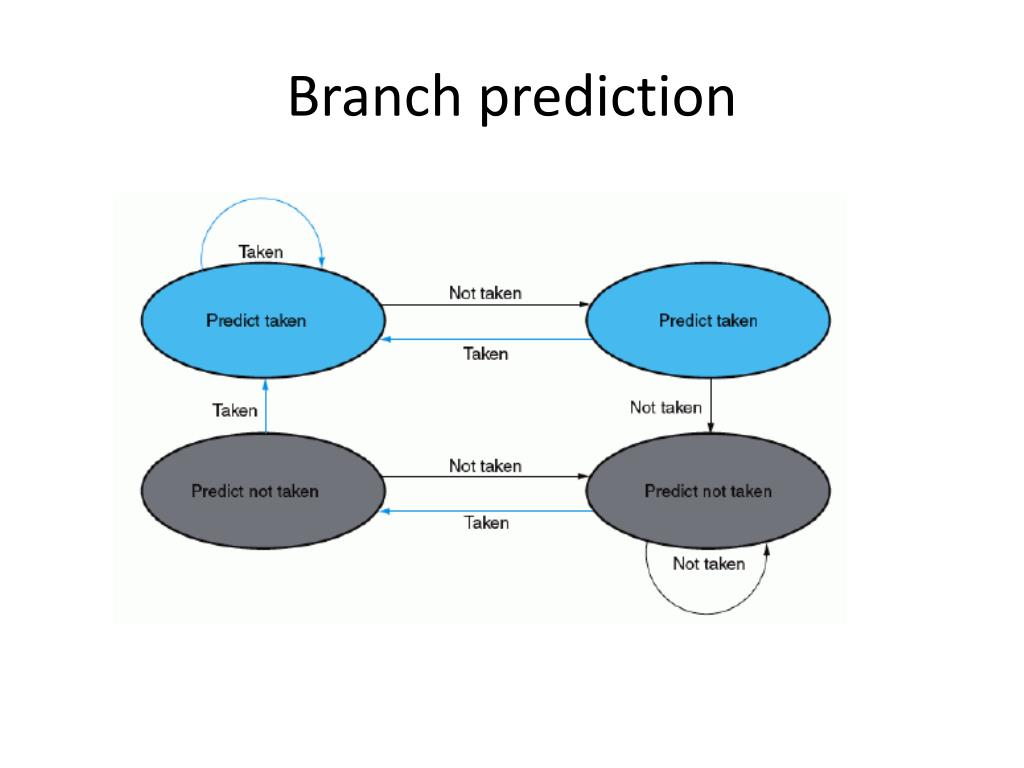 Branch prediction

Taken

Predict taken

Not taken

Taken

Predict taken

Taken

Not taken

Predict not taken

Not taken

Taken

Predict not taken

Not taken